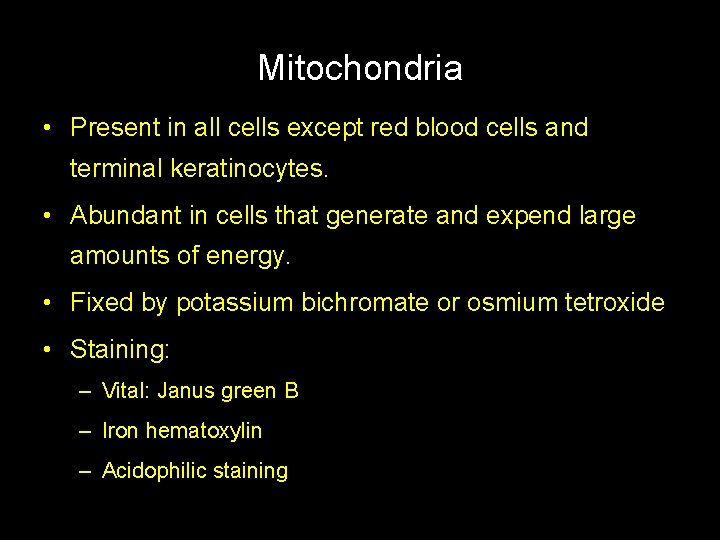 Mitochondria

• Present in all cells except red blood cells and terminal keratinocytes.

• Abundant in cells that generate and expend large amounts of energy.

• Fixed by potassium bichromate or osmium tetroxide

• Staining:

– Vital: Janus green B

– Iron hematoxylin

– Acidophilic staining